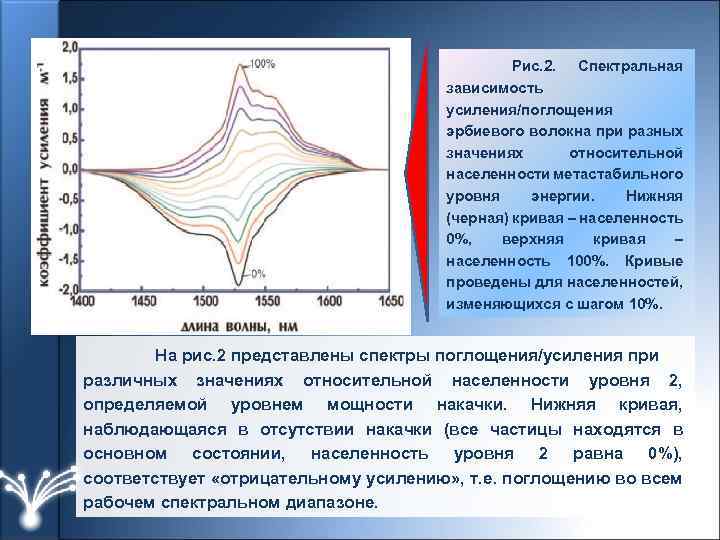 коэффициент усиления $м^{-1}$

2,0
1,5
1,0
0,5
0,0
-0,5
-1,0
-1,5
-2,0

100%

0%

1400 1450 1500 1550 1600 1650

длина волны, нм

Рис.2. Спектральная зависимость усиления/поглощения эрбиевого волокна при разных значениях относительной населенности метастабильного уровня энергии. Нижняя (черная) кривая – населенность 0%, верхняя кривая – населенность 100%. Кривые проведены для населенностей, изменяющихся с шагом 10%.

На рис.2 представлены спектры поглощения/усиления при различных значениях относительной населенности уровня 2, определяемой уровнем мощности накачки. Нижняя кривая, наблюдающаяся в отсутствии накачки (все частицы находятся в основном состоянии, населенность уровня 2 равна 0%), соответствует «отрицательному усилению», т.е. поглощению во всем рабочем спектральном диапазоне.